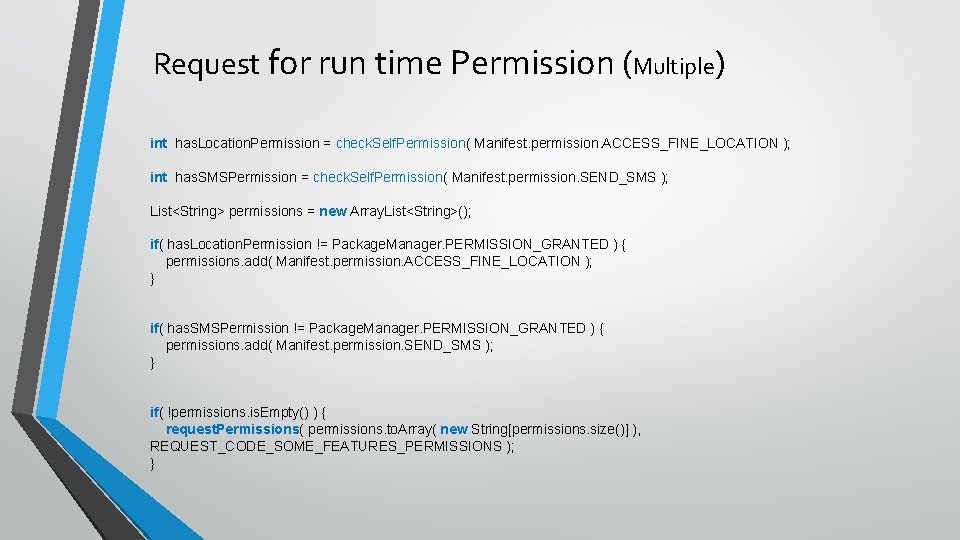 Request for run time Permission (Multiple)

int hasLocationPermission = checkSelfPermission( Manifest.permission.ACCESS_FINE_LOCATION );

int hasSMSPermission = checkSelfPermission( Manifest.permission.SEND_SMS );

List<String> permissions = new ArrayList<String>();

if( hasLocationPermission != PackageManager.PERMISSION_GRANTED ) {
permissions.add( Manifest.permission.ACCESS_FINE_LOCATION );
}

if( hasSMSPermission != PackageManager.PERMISSION_GRANTED ) {
permissions.add( Manifest.permission.SEND_SMS );
}

if( !permissions.isEmpty() ) {
requestPermissions( permissions.toArray( new String[permissions.size()] ), REQUEST_CODE_SOME_FEATURES_PERMISSIONS );
}